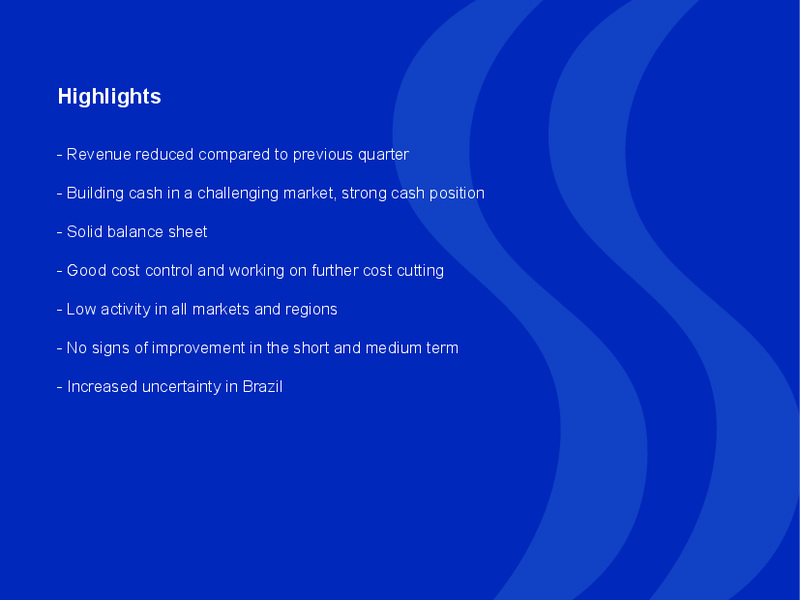 Highlights

- Revenue reduced compared to previous quarter

- Building cash in a challenging market, strong cash position

- Solid balance sheet

- Good cost control and working on further cost cutting

- Low activity in all markets and regions

- No signs of improvement in the short and medium term

- Increased uncertainty in Brazil